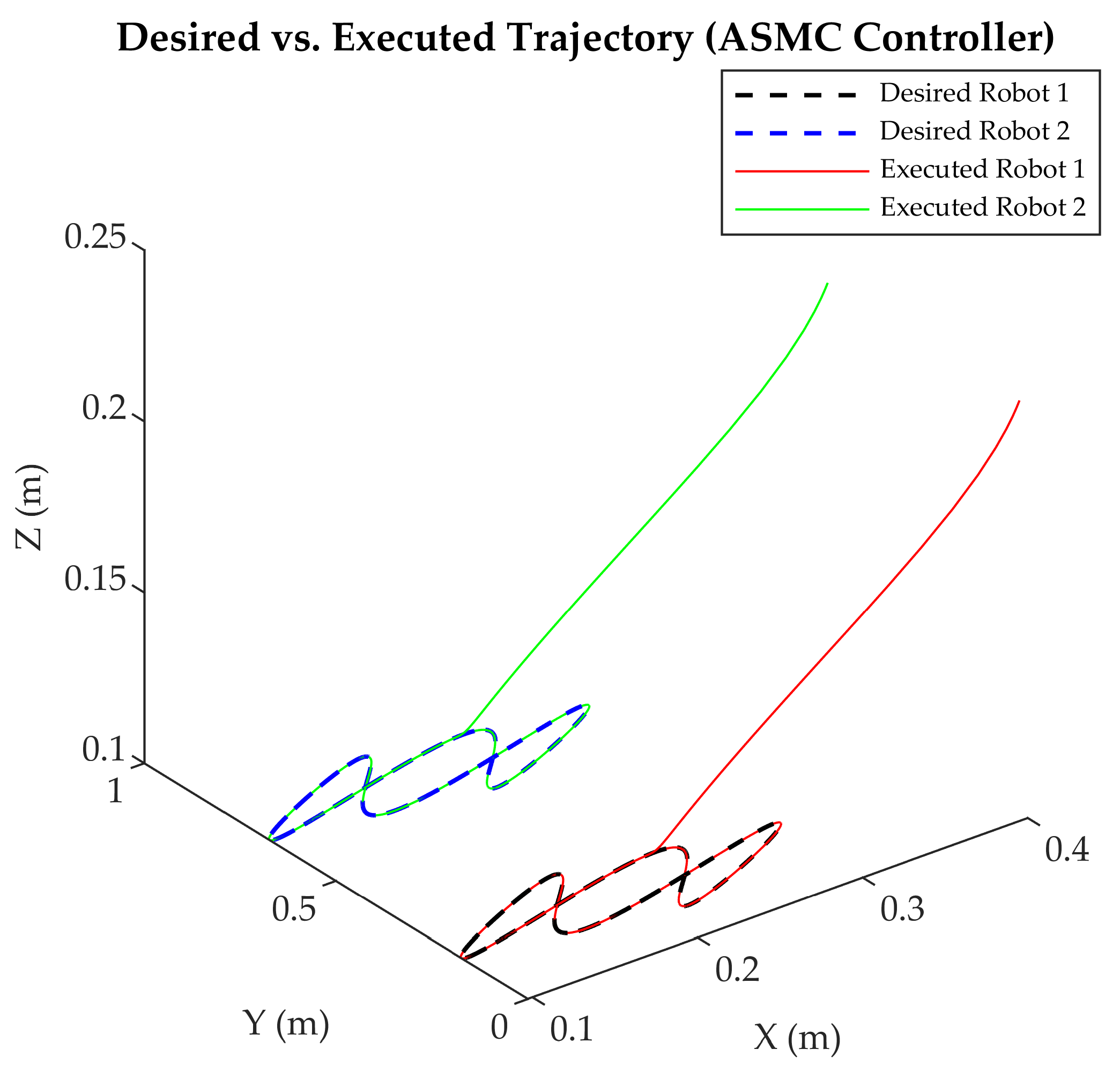 Desired vs. Executed Trajectory (ASMC Controller)

Desired Robot 1
Desired Robot 2
Executed Robot 1
Executed Robot 2

0.25
0.2
0.15
0.1
Z (m)

1
0.5
0
Y (m)

0.1
0.2
0.3
0.4
X (m)